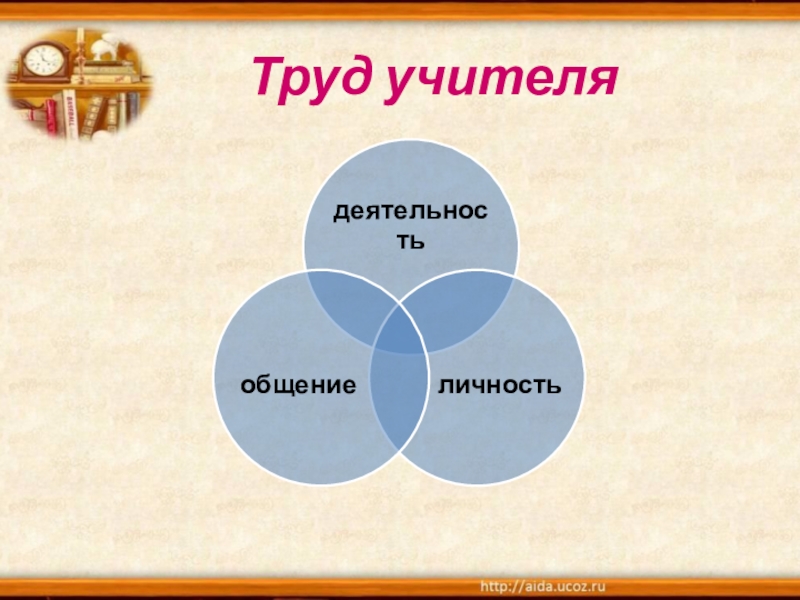 Труд учителя

деятельность

общение

личность

http://aida.ucoz.ru